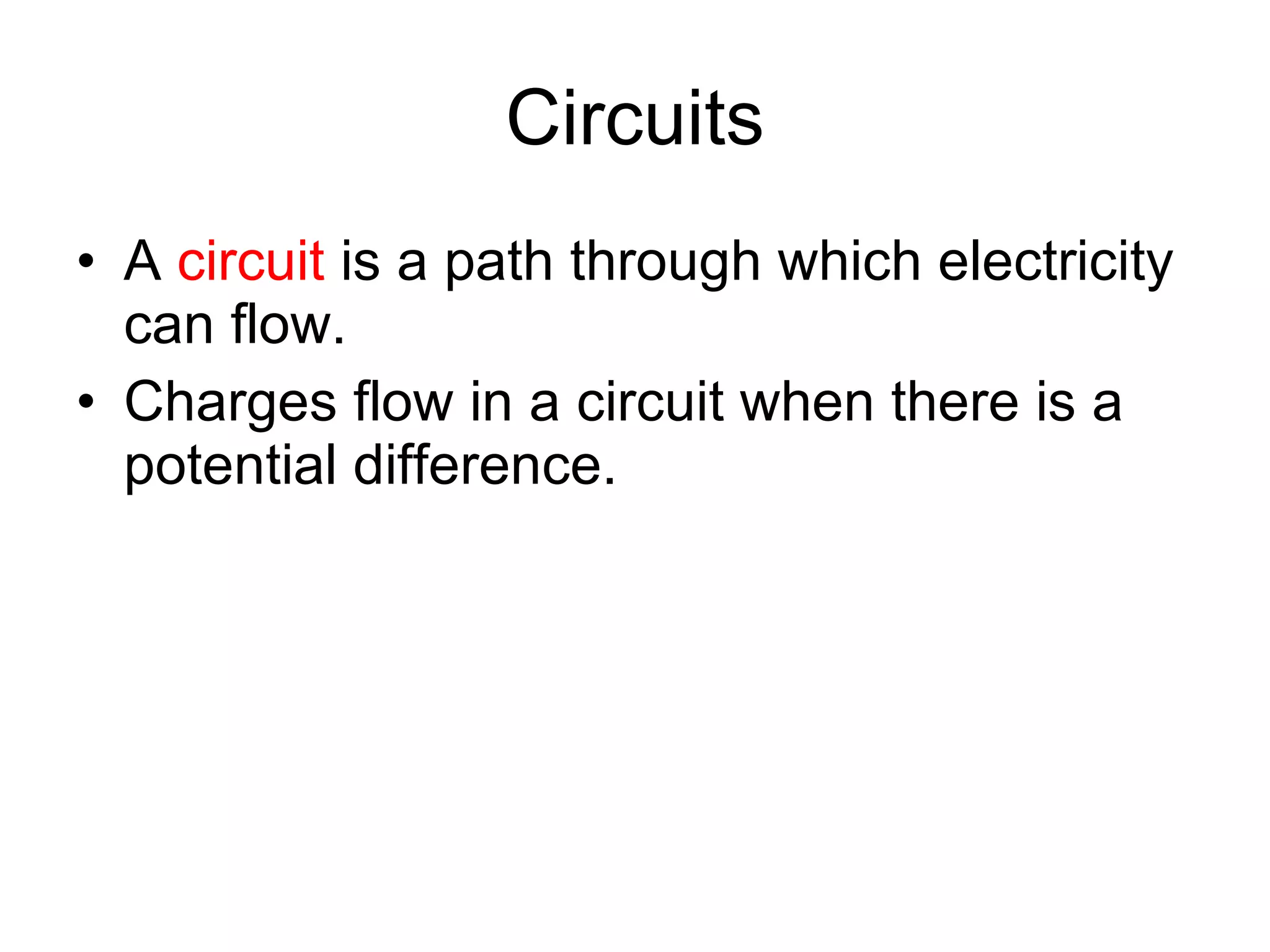 Circuits

• A circuit is a path through which electricity can flow.
• Charges flow in a circuit when there is a potential difference.